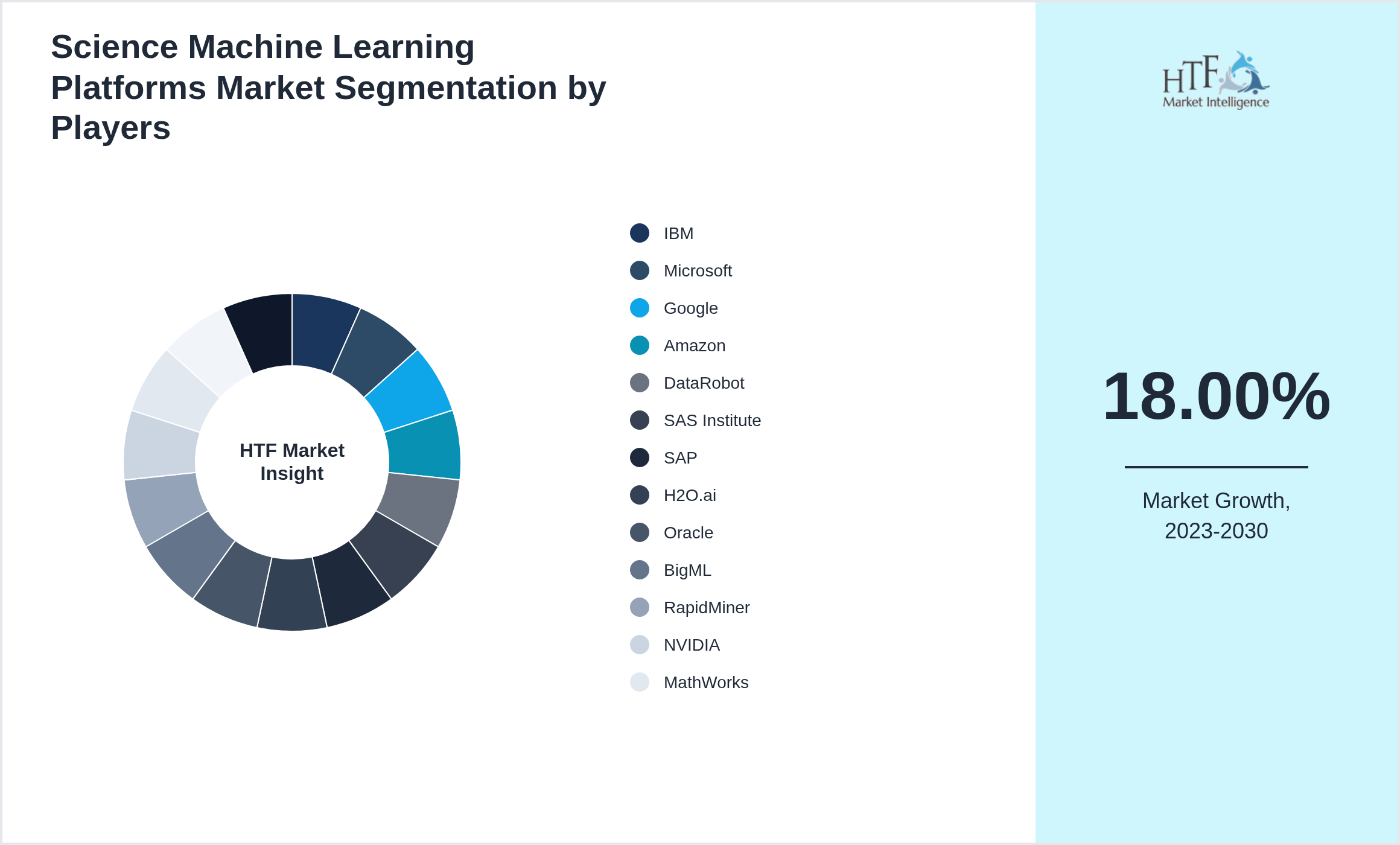 Science Machine Learning Platforms Market Segmentation by Players

HTF Market Insight

IBM
Microsoft
Google
Amazon
DataRobot
SAS Institute
SAP
H2O.ai
Oracle
BigML
RapidMiner
NVIDIA
MathWorks

HTF Market Intelligence

18.00%

Market Growth, 2023-2030